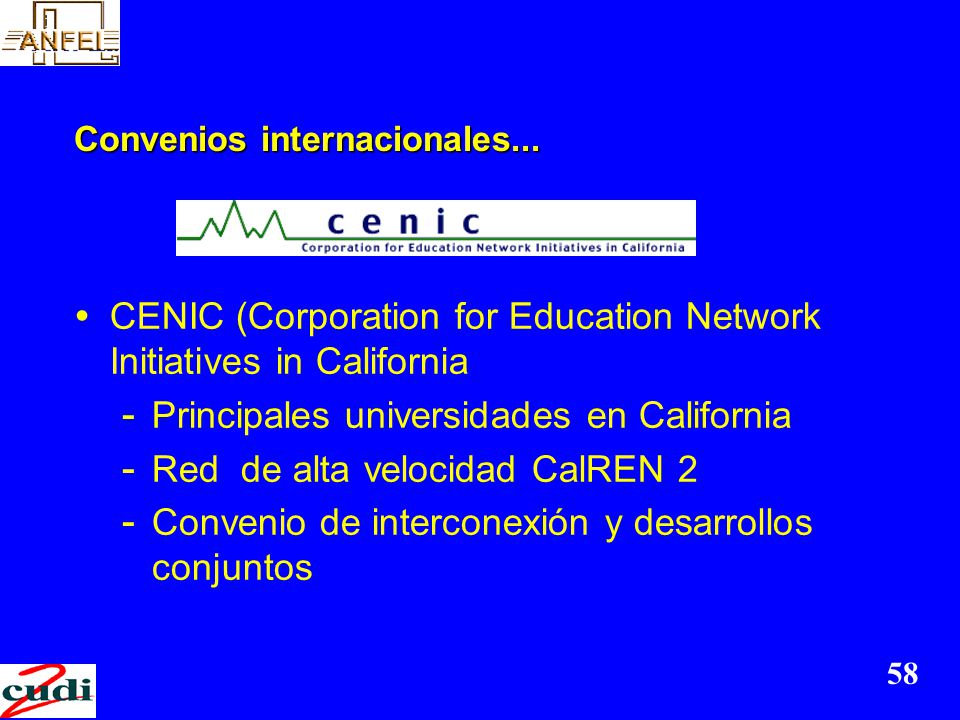 ANFEI

Convenios internacionales...

cenic
Corporation for Education Network Initiatives in California

• CENIC (Corporation for Education Network Initiatives in California
- Principales universidades en California
- Red de alta velocidad CalREN 2
- Convenio de interconexión y desarrollos conjuntos

cudi

58